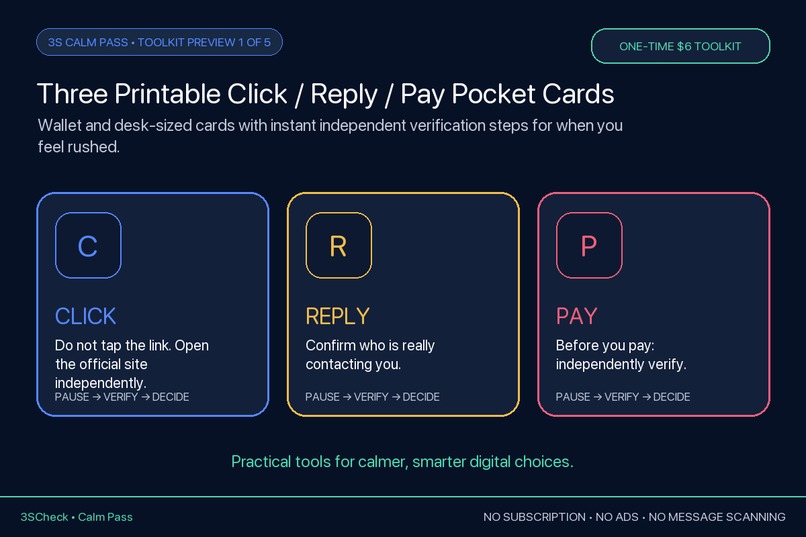 3S CALM PASS • TOOLKIT PREVIEW 1 OF 5

ONE-TIME $6 TOOLKIT

Three Printable Click / Reply / Pay Pocket Cards

Wallet and desk-sized cards with instant independent verification steps for when you feel rushed.

C

CLICK

Do not tap the link. Open the official site independently.

PAUSE → VERIFY → DECIDE

R

REPLY

Confirm who is really contacting you.

PAUSE → VERIFY → DECIDE

P

PAY

Before you pay: independently verify.

PAUSE → VERIFY → DECIDE

Practical tools for calmer, smarter digital choices.

3SCheck • Calm Pass

NO SUBSCRIPTION • NO ADS • NO MESSAGE SCANNING